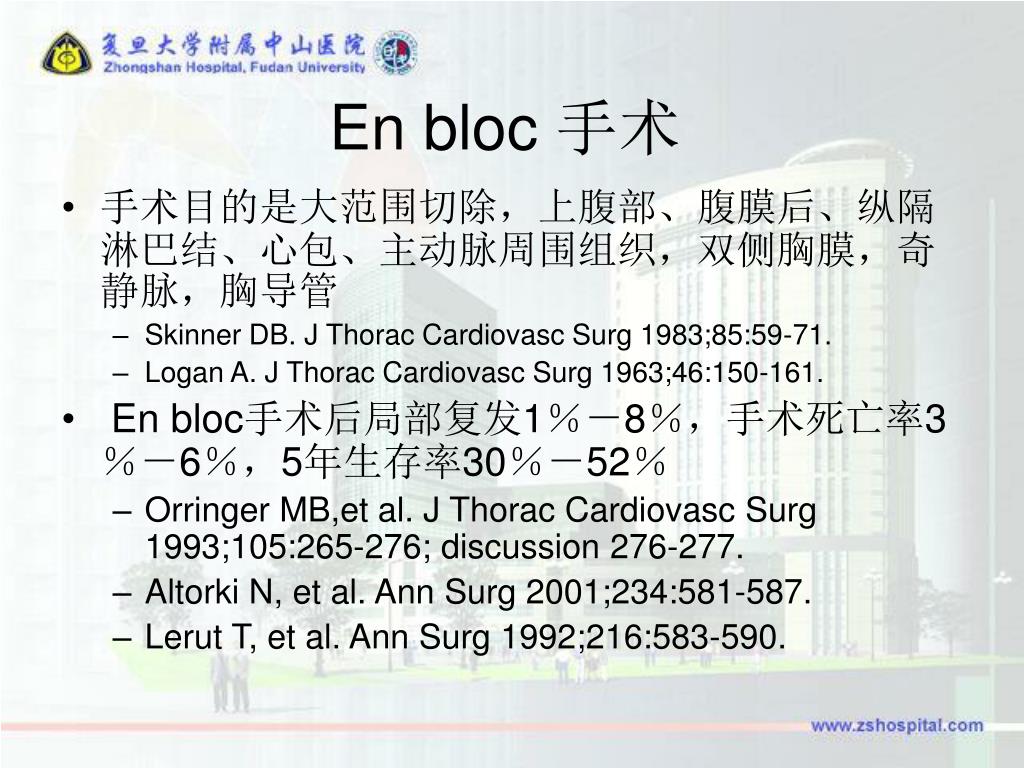 复旦大学附属中山医院
Zhongshan Hospital, Fudan University

En bloc 手术

• 手术目的是大范围切除，上腹部、腹膜后、纵隔淋巴结、心包、主动脉周围组织，双侧胸膜，奇静脉，胸导管
– Skinner DB. J Thorac Cardiovasc Surg 1983;85:59-71.
– Logan A. J Thorac Cardiovasc Surg 1963;46:150-161.

• En bloc手术后局部复发1％－8％，手术死亡率3％－6％，5年生存率30％－52％
– Orringer MB,et al. J Thorac Cardiovasc Surg 1993;105:265-276; discussion 276-277.
– Altorki N, et al. Ann Surg 2001;234:581-587.
– Lerut T, et al. Ann Surg 1992;216:583-590.

www.zshospital.com